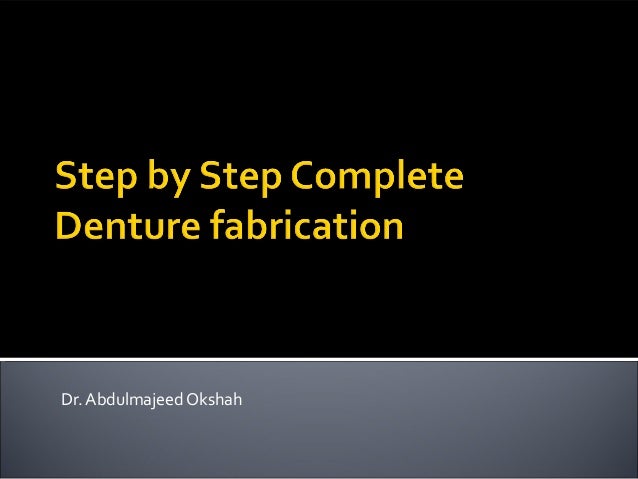 Step by Step Complete Denture fabrication

Dr. Abdulmajeed Okshah